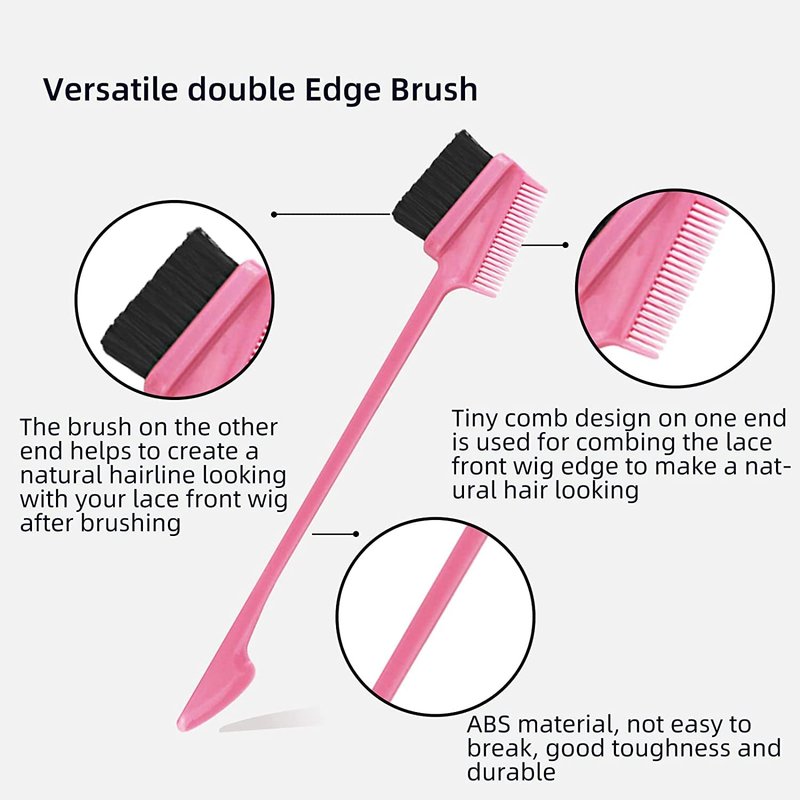 Versatile double Edge Brush

The brush on the other end helps to create a natural hairline looking with your lace front wig after brushing

Tiny comb design on one end is used for combing the lace front wig edge to make a natural hair looking

ABS material, not easy to break, good toughness and durable